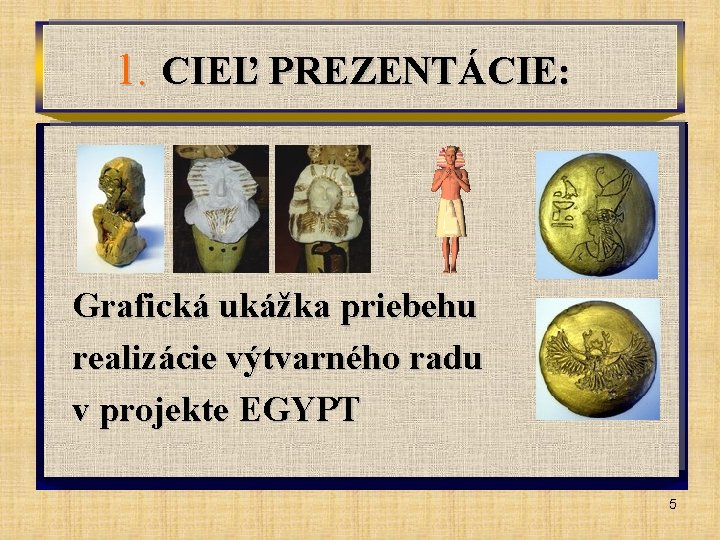 1. CIEĽ PREZENTÁCIE:

Grafická ukážka priebehu realizácie výtvarného radu v projekte EGYPT

5